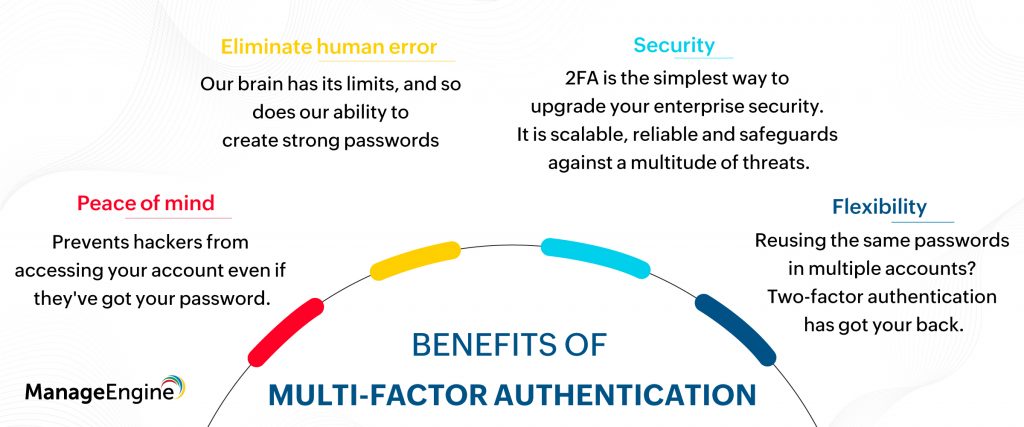 Eliminate human error
Our brain has its limits, and so does our ability to create strong passwords

Security
2FA is the simplest way to upgrade your enterprise security. It is scalable, reliable and safeguards against a multitude of threats.

Peace of mind
Prevents hackers from accessing your account even if they've got your password.

Flexibility
Reusing the same passwords in multiple accounts? Two-factor authentication has got your back.

BENEFITS OF
MULTI-FACTOR AUTHENTICATION

ManageEngine